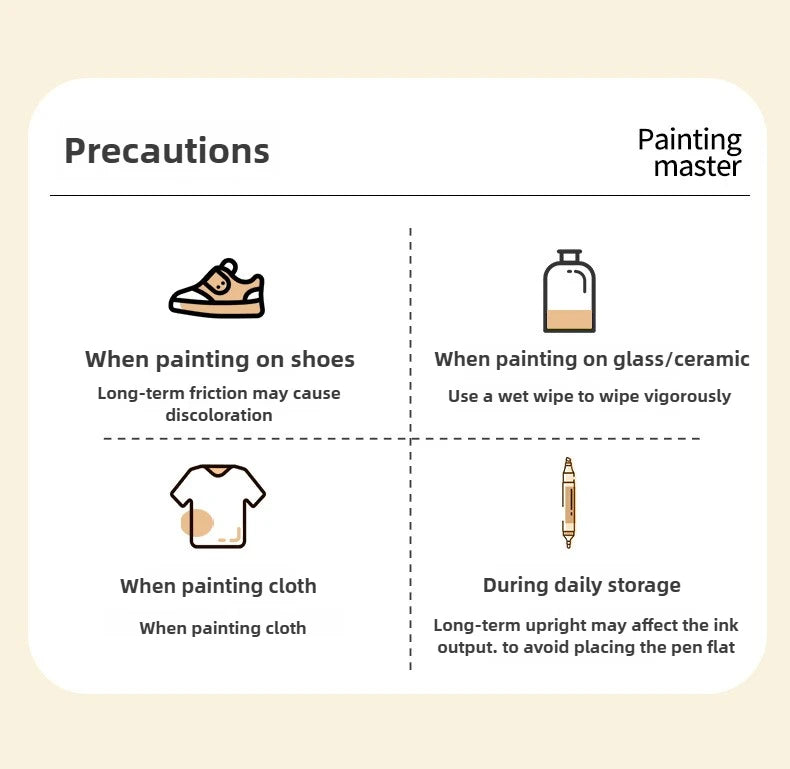 Precautions

Painting master

When painting on shoes

Long-term friction may cause discoloration

When painting on glass/ceramic

Use a wet wipe to wipe vigorously

When painting cloth

When painting cloth

During daily storage

Long-term upright may affect the ink output. to avoid placing the pen flat